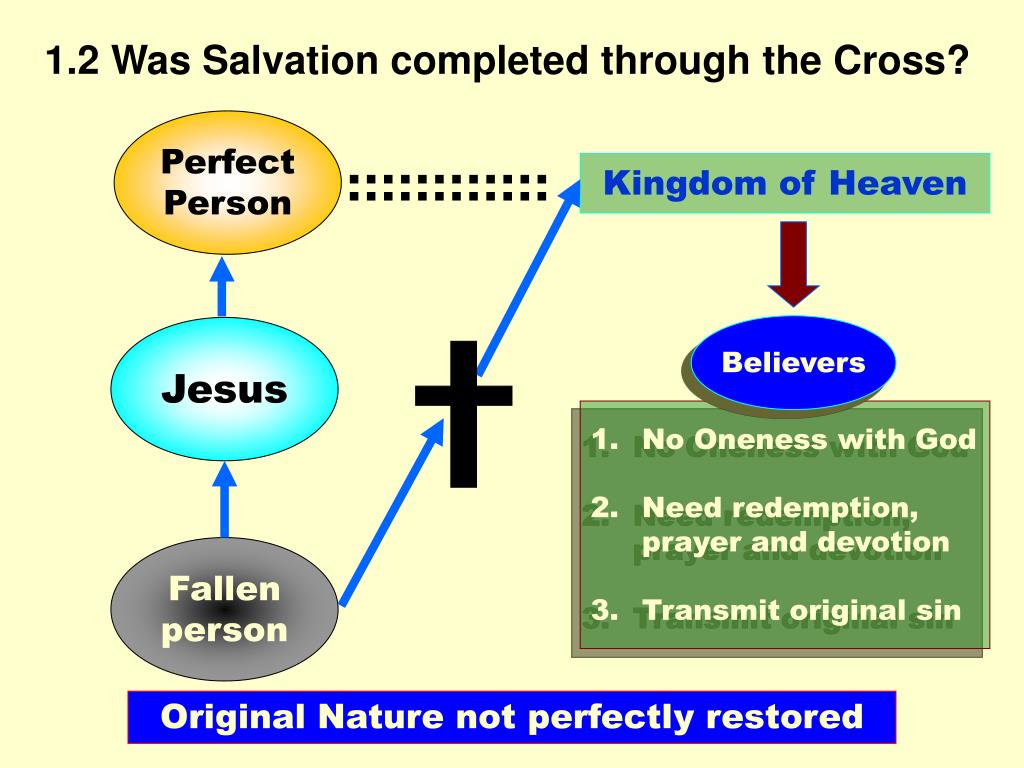 1.2 Was Salvation completed through the Cross?

Perfect Person

::::::::::::

Kingdom of Heaven

Jesus

Believers

1. No Oneness with God
2. Need redemption, prayer and devotion
3. Transmit original sin

Fallen person

Original Nature not perfectly restored